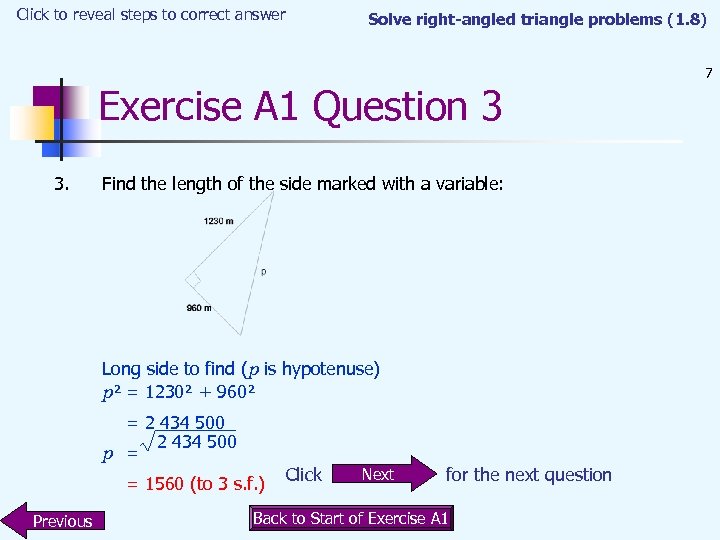 Click to reveal steps to correct answer

Solve right-angled triangle problems (1.8)

7

Exercise A1 Question 3

3. Find the length of the side marked with a variable:

1230 m

p

960 m

Long side to find ($p$ is hypotenuse)

$p^2 = 1230^2 + 960^2$

$= 2\ 434\ 500$

$p = \sqrt{2\ 434\ 500}$

$= 1560$ (to 3 s.f.)

Click Next for the next question

Previous

Back to Start of Exercise A1